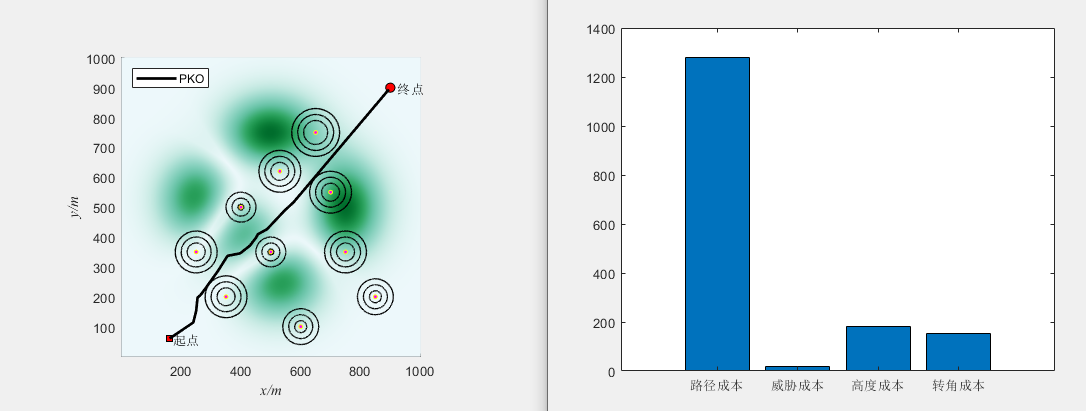 1000
900
800
700
600
500
400
300
200
100
$y/m$
PKO
终点
起点
200
400
600
800
1000
$x/m$

1400
1200
1000
800
600
400
200
0
路径成本
威胁成本
高度成本
转角成本